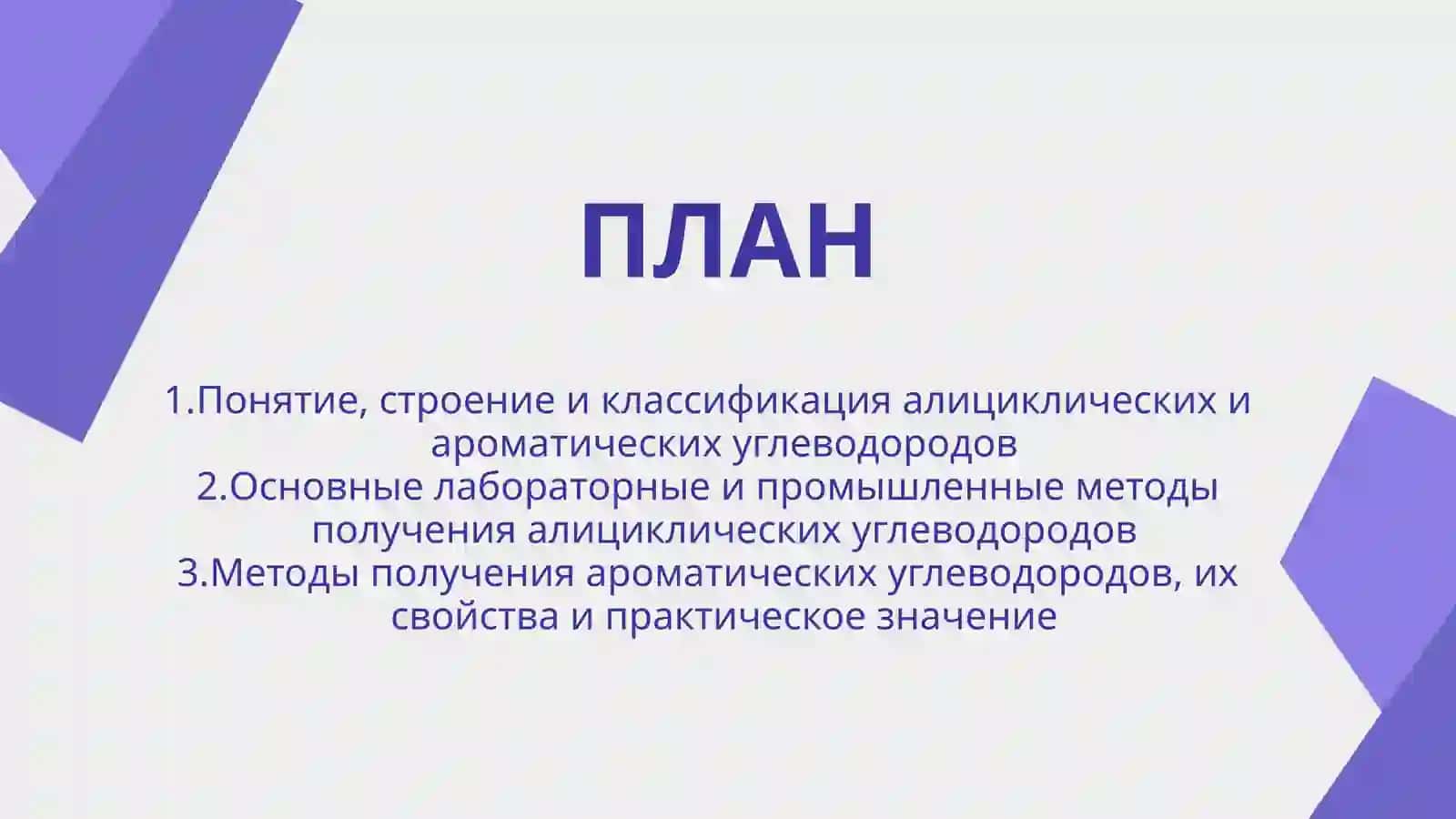 ПЛАН

1.Понятие, строение и классификация алициклических и ароматических углеводородов
2.Основные лабораторные и промышленные методы получения алициклических углеводородов
3.Методы получения ароматических углеводородов, их свойства и практическое значение